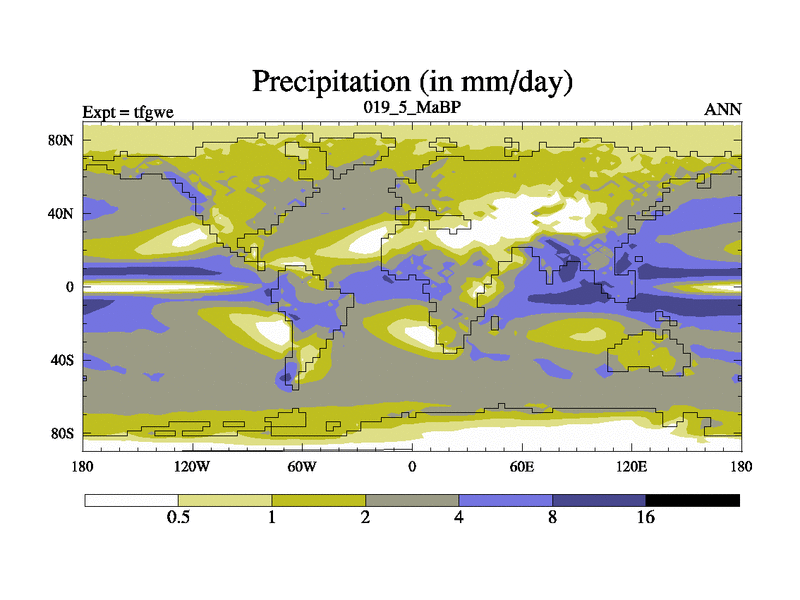 Precipitation (in mm/day)

Expt = tfgwe
019_5_MaBP
ANN

80N
40N
0
40S
80S

180
120W
60W
0
60E
120E
180

0.5
1
2
4
8
16